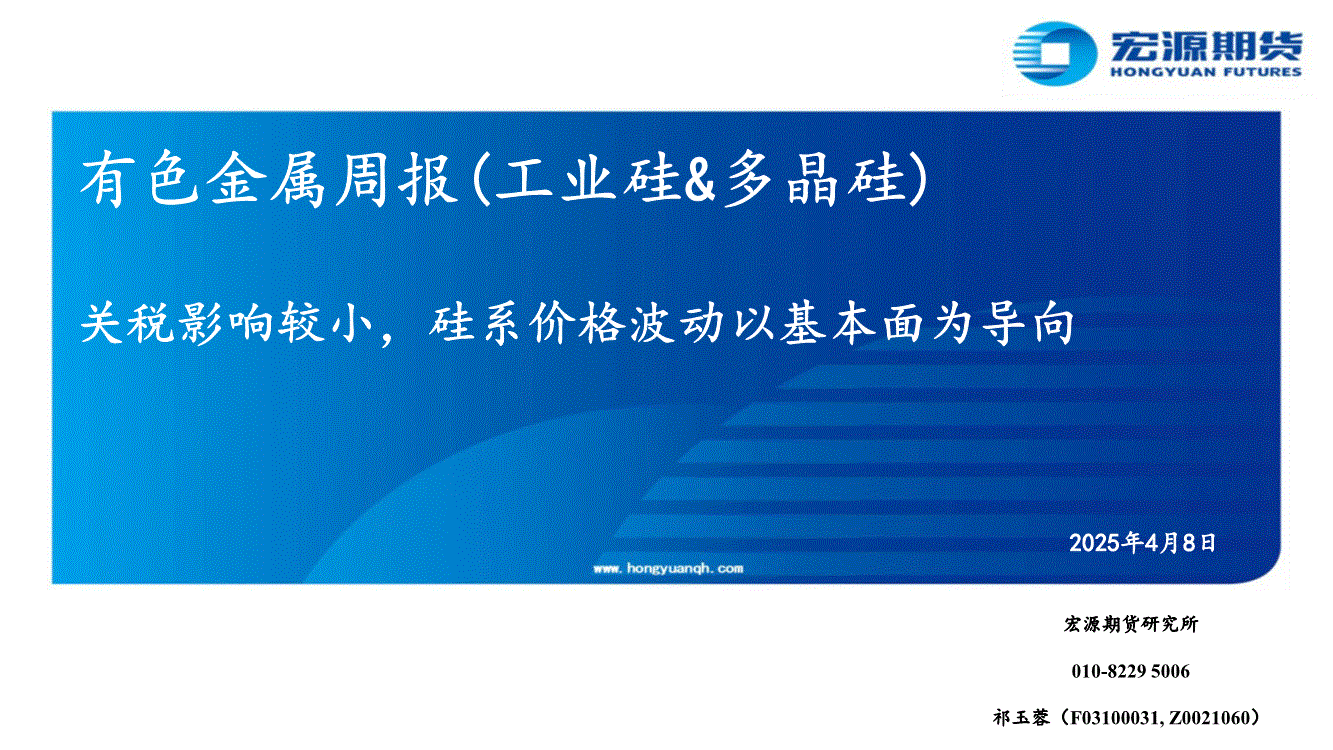 宏源期货
HONGYUAN FUTURES

有色金属周报(工业硅&多晶硅)

关税影响较小，硅系价格波动以基本面为导向

2025年4月8日

www.hongyuanqh.com

宏源期货研究所

010-8229 5006

祁玉蓉（F03100031, Z0021060）